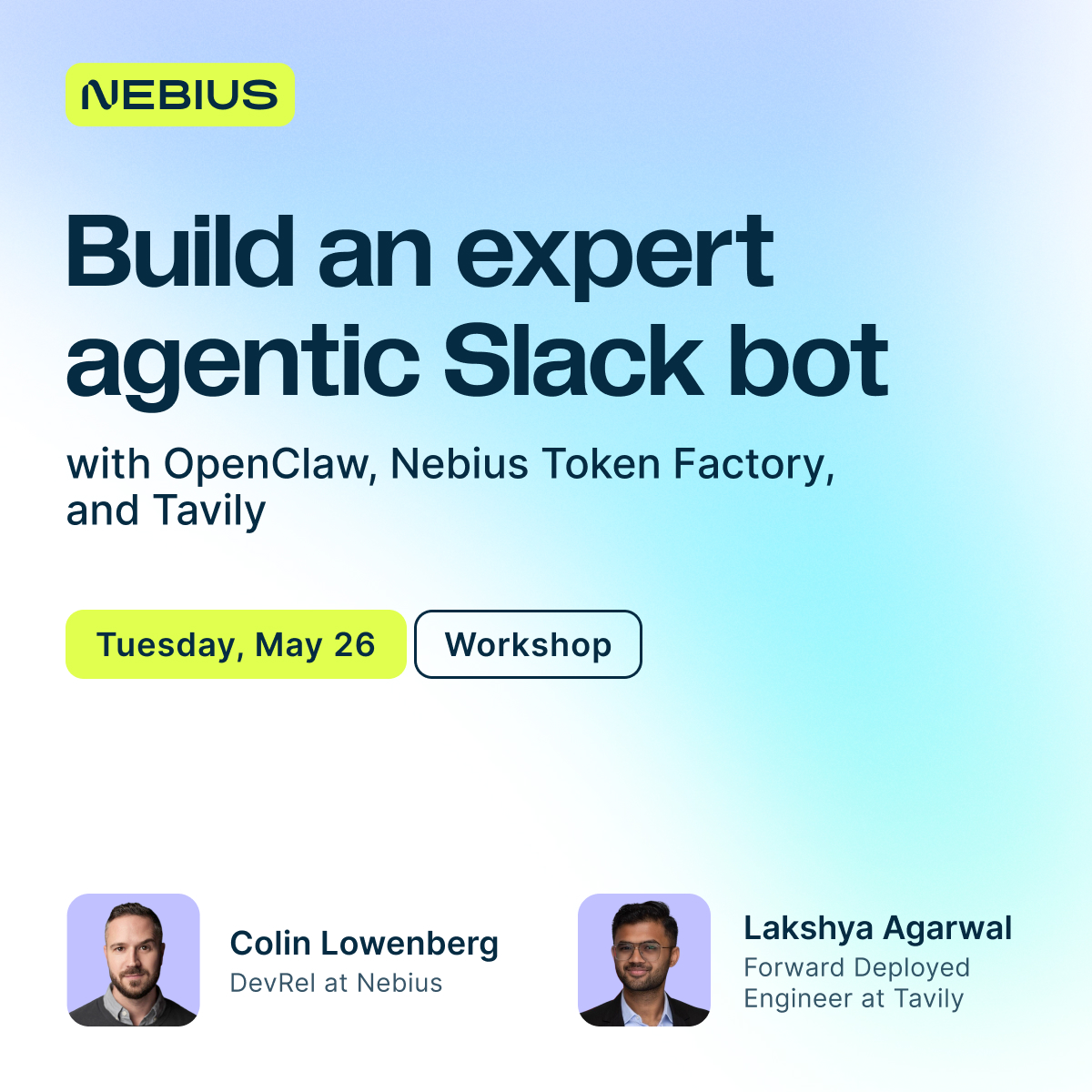 NEBIUS

Build an expert agentic Slack bot

with OpenClaw, Nebius Token Factory, and Tavily

Tuesday, May 26

Workshop

Colin Lowenberg
DevRel at Nebius

Lakshya Agarwal
Forward Deployed Engineer at Tavily